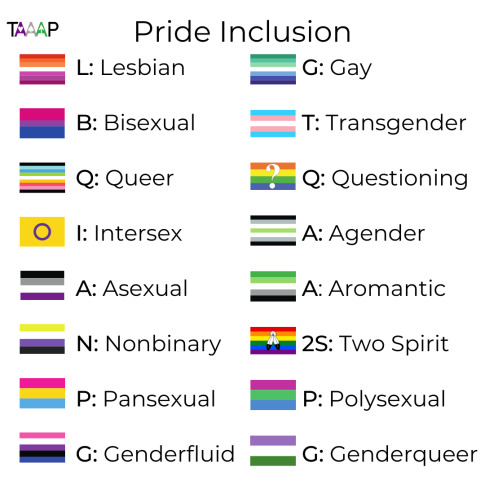 TAAAP

Pride Inclusion

L: Lesbian
B: Bisexual
Q: Queer
I: Intersex
A: Asexual
N: Nonbinary
P: Pansexual
G: Genderfluid

G: Gay
T: Transgender
?
Q: Questioning
A: Agender
A: Aromantic
2S: Two Spirit
P: Polysexual
G: Genderqueer